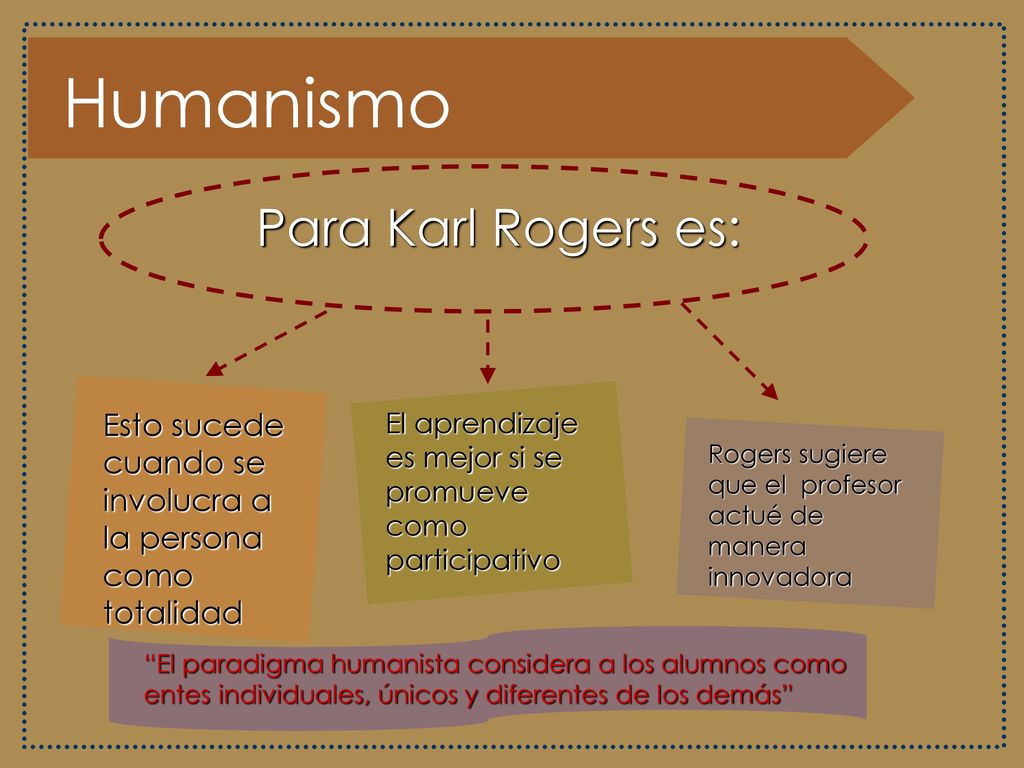 Humanismo

Para Karl Rogers es:

Esto sucede cuando se involucra a la persona como totalidad

El aprendizaje es mejor si se promueve como participativo

Rogers sugiere que el profesor actué de manera innovadora

“El paradigma humanista considera a los alumnos como entes individuales, únicos y diferentes de los demás”